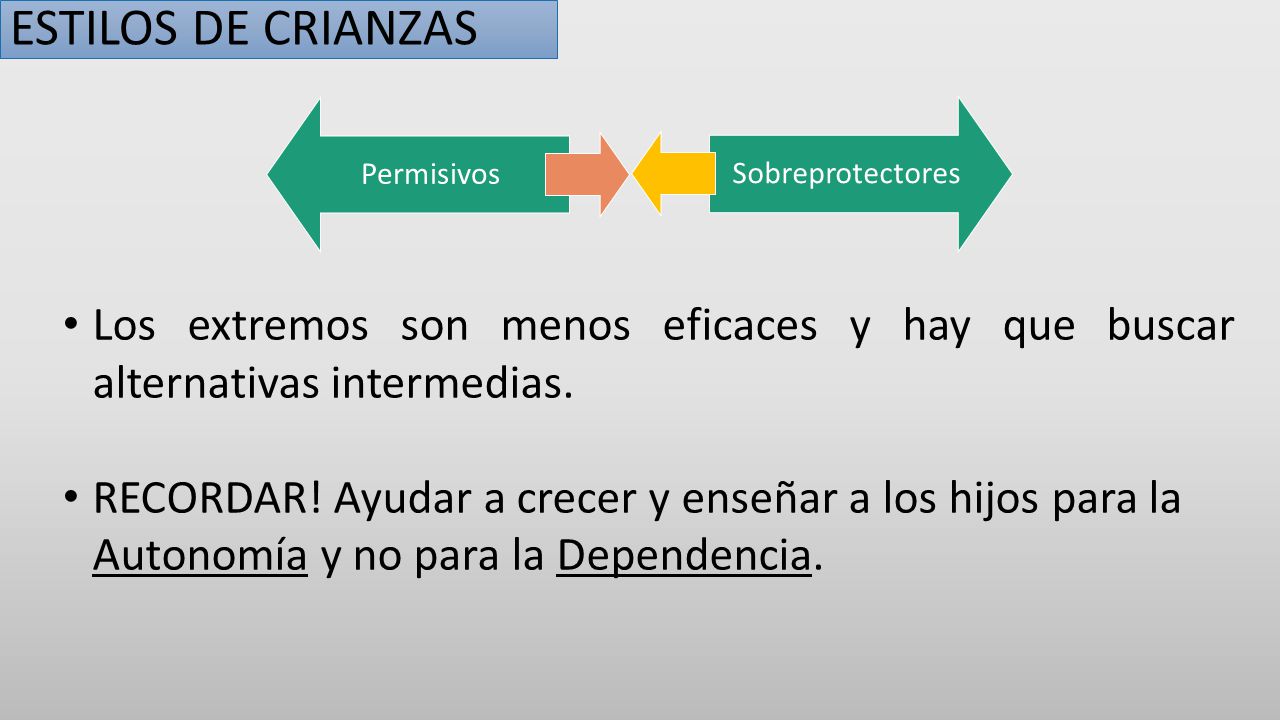 ESTILOS DE CRIANZAS

Permisivos

Sobreprotectores

• Los extremos son menos eficaces y hay que buscar alternativas intermedias.

• RECORDAR! Ayudar a crecer y enseñar a los hijos para la Autonomía y no para la Dependencia.